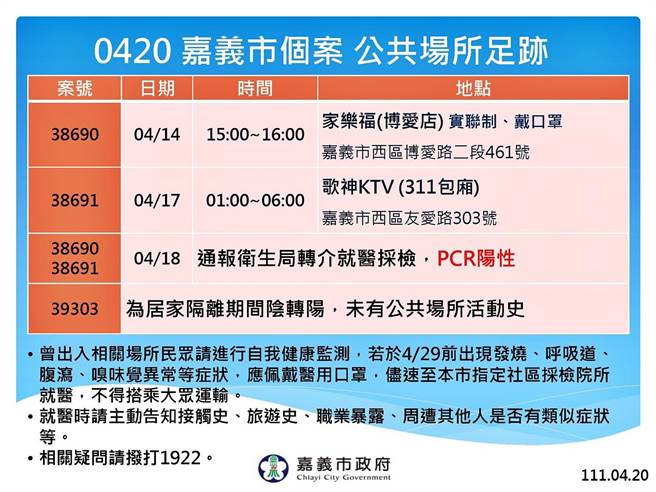 0420 嘉義市個案 公共場所足跡

| 案號 | 日期 | 時間 | 地點 |
|---|---|---|---|
| 38690 | 04/14 | 15:00~16:00 | 家樂福(博愛店) 實聯制、戴口罩 嘉義市西區博愛路二段461號 |
| 38691 | 04/17 | 01:00~06:00 | 歌神KTV (311包廂) 嘉義市西區友愛路303號 |
| 38690 38691 | 04/18 | 通報衛生局轉介就醫採檢，PCR陽性 | |
| 39303 | 為居家隔離期間陰轉陽，未有公共場所活動史 | | |

• 曾出入相關場所民眾請進行自我健康監測，若於4/29前出現發燒、呼吸道、腹瀉、嗅味覺異常等症狀，應佩戴醫用口罩，儘速至本市指定社區採檢院所就醫，不得搭乘大眾運輸。
• 就醫時請主動告知接觸史、旅遊史、職業暴露、周遭其他人是否有類似症狀等。
• 相關疑問請撥打1922。

嘉義市政府
Chiayi City Government

111.04.20